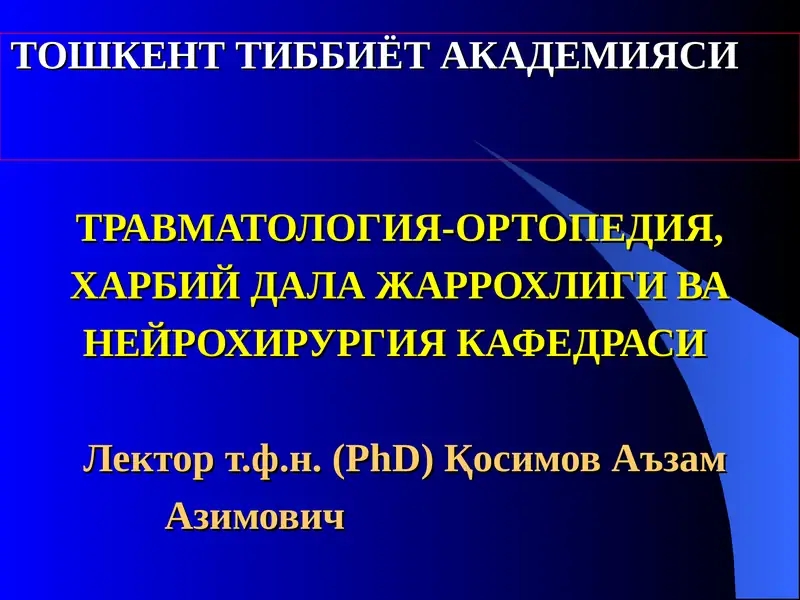 ТОШКЕНТ ТИББИЁТ АКАДЕМИЯСИ

ТРАВМАТОЛОГИЯ-ОРТОПЕДИЯ, ХАРБИЙ ДАЛА ЖАРРОХЛИГИ ВА НЕЙРОХИРУРГИЯ КАФЕДРАСИ

Лектор т.ф.н. (PhD) Қосимов Аъзам Азимович